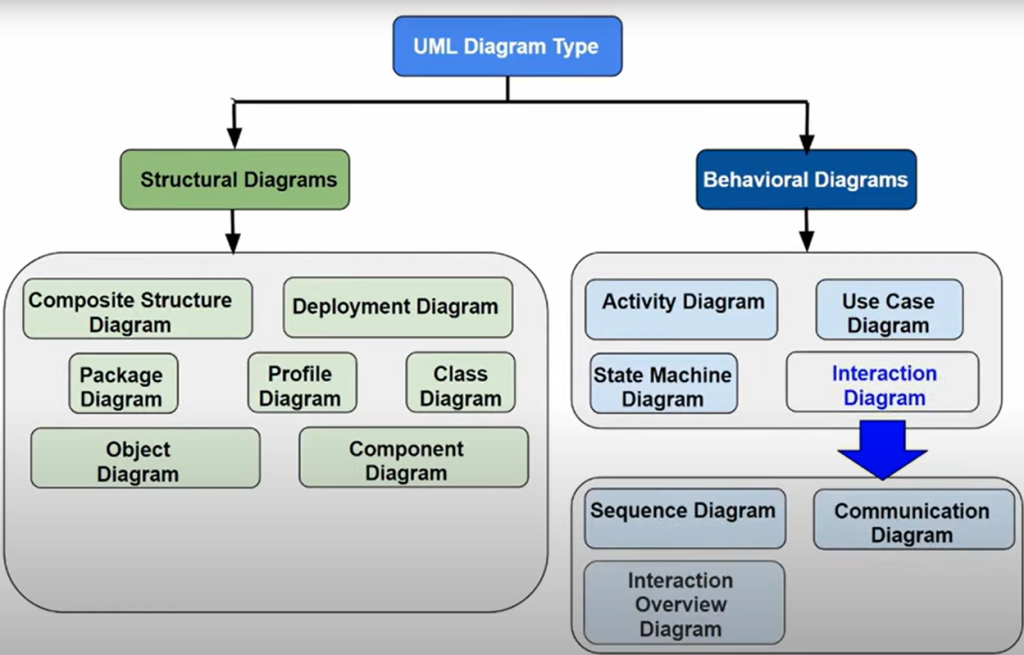 UML Diagram Type

Structural Diagrams

Composite Structure Diagram

Deployment Diagram

Package Diagram

Profile Diagram

Class Diagram

Object Diagram

Component Diagram

Behavioral Diagrams

Activity Diagram

Use Case Diagram

State Machine Diagram

Interaction Diagram

Sequence Diagram

Communication Diagram

Interaction Overview Diagram